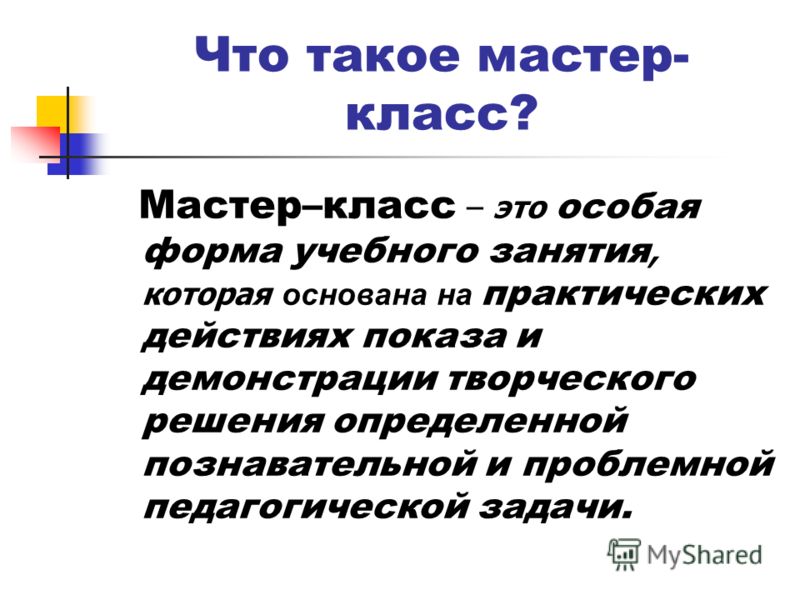 Что такое мастер-класс?

Мастер–класс – это особая форма учебного занятия, которая основана на практических действиях показа и демонстрации творческого решения определенной познавательной и проблемной педагогической задачи.

MyShared